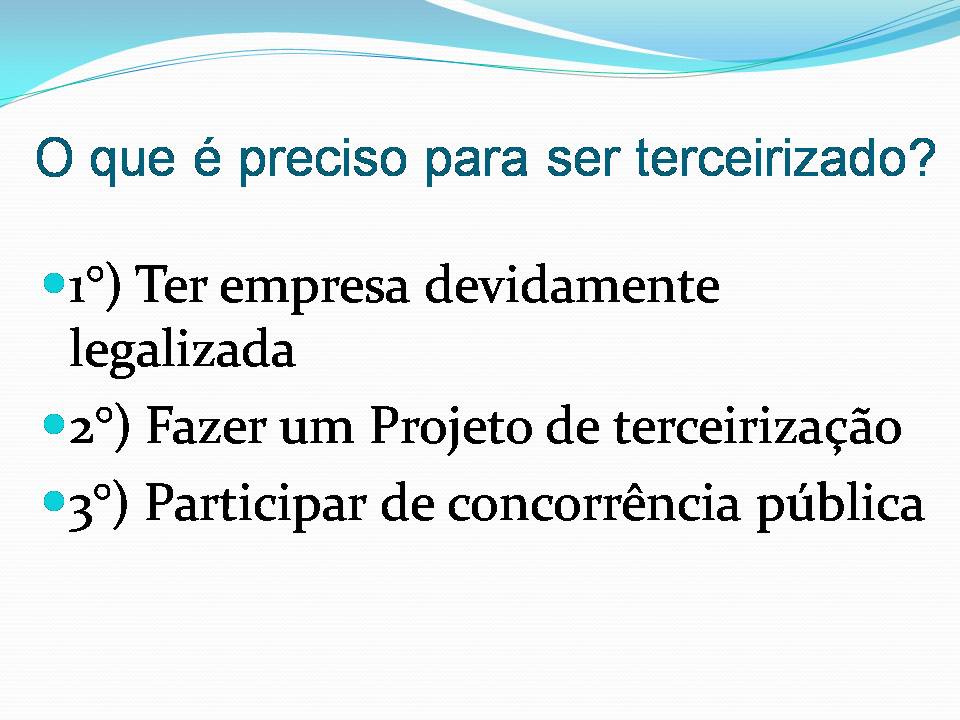 O que é preciso para ser terceirizado?

1°) Ter empresa devidamente legalizada

2°) Fazer um Projeto de terceirização

3°) Participar de concorrência pública